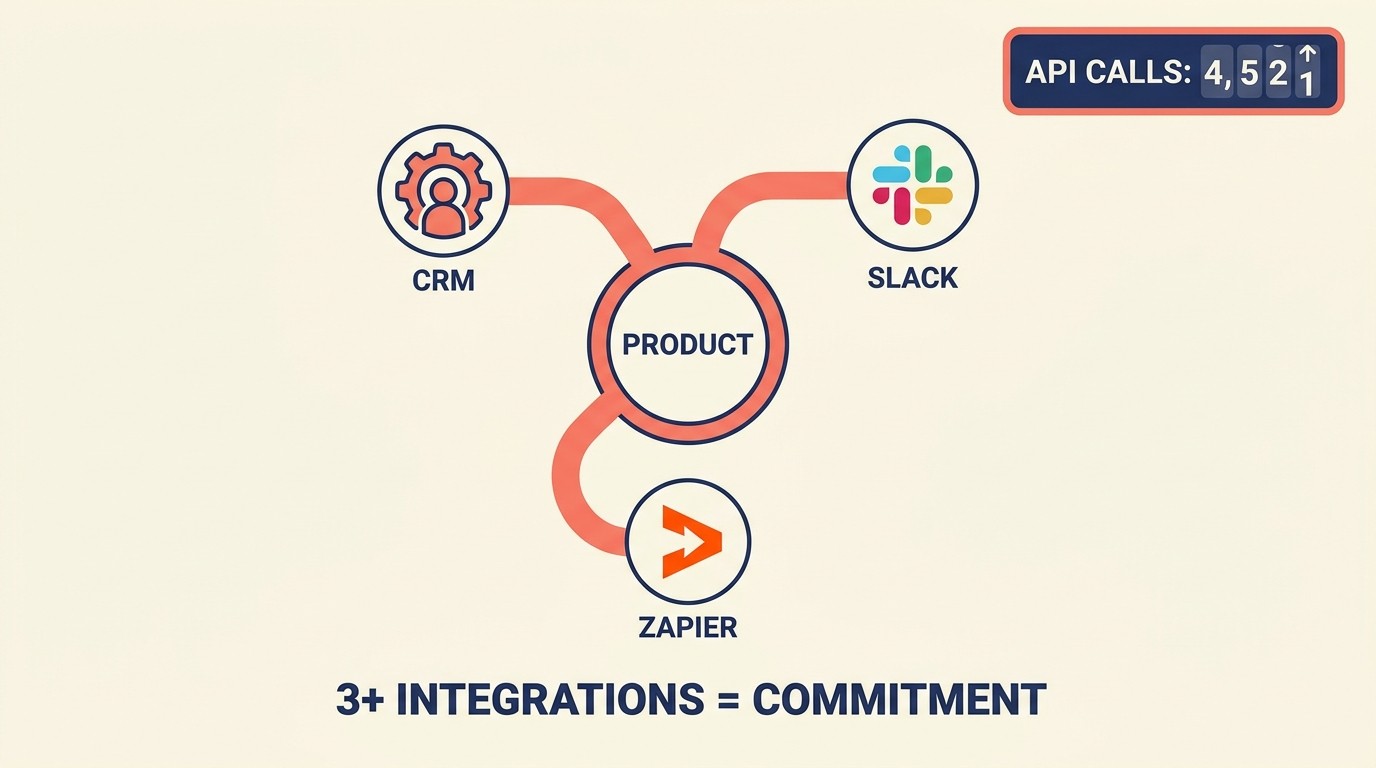 API CALLS: 4,521

CRM

SLACK

PRODUCT

ZAPIER

3+ INTEGRATIONS = COMMITMENT